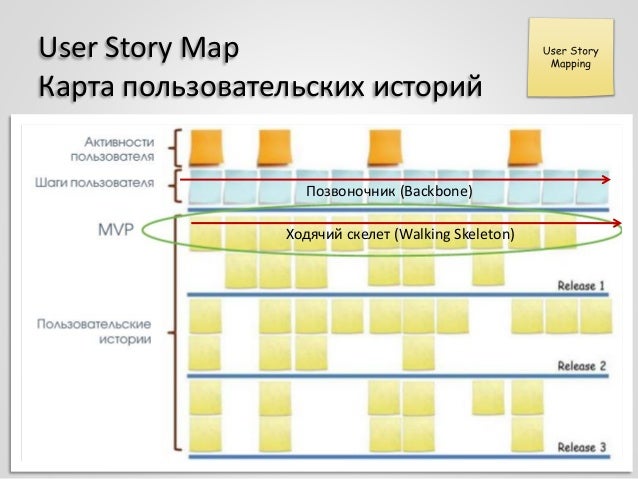 User Story Map
Карта пользовательских историй

User Story Mapping

Активности пользователя

Шаги пользователя

Позвоночник (Backbone)

MVP

Ходячий скелет (Walking Skeleton)

Release 1

Пользовательские истории

Release 2

Release 3